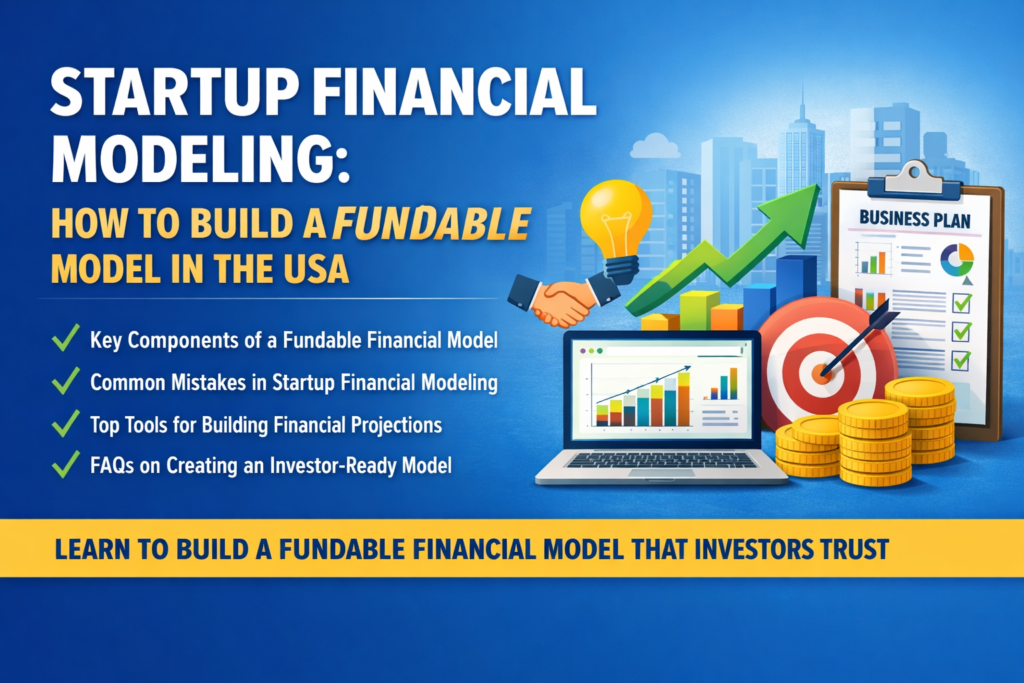 STARTUP FINANCIAL MODELING:

HOW TO BUILD A FUNDABLE MODEL IN THE USA

Key Components of a Fundable Financial Model

Common Mistakes in Startup Financial Modeling

Top Tools for Building Financial Projections

FAQs on Creating an Investor-Ready Model

BUSINESS PLAN

LEARN TO BUILD A FUNDABLE FINANCIAL MODEL THAT INVESTORS TRUST